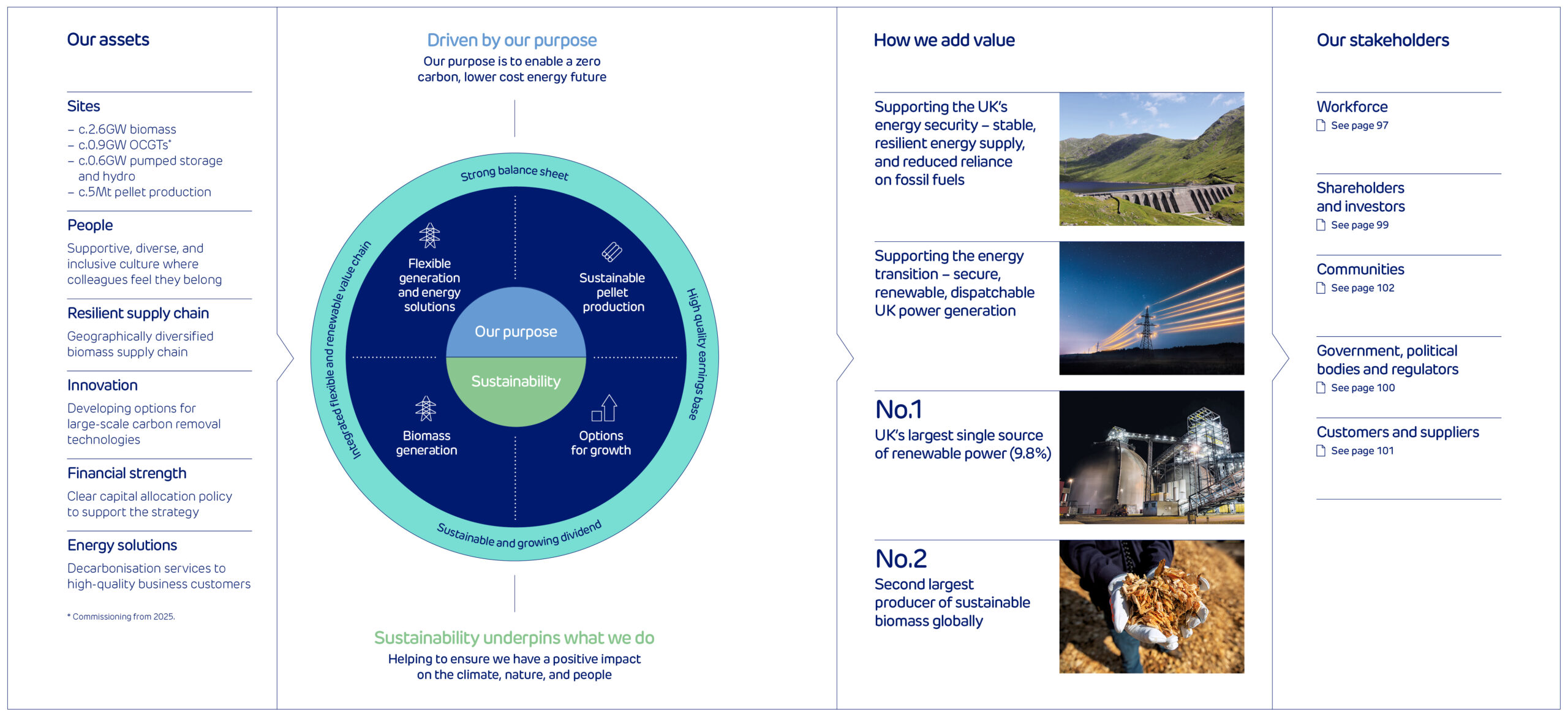 Our assets

Sites
– c.2.6GW biomass
– c.0.9GW OCGTs*
– c.0.6GW pumped storage and hydro
– c.5Mt pellet production

People
Supportive, diverse, and inclusive culture where colleagues feel they belong

Resilient supply chain
Geographically diversified biomass supply chain

Innovation
Developing options for large-scale carbon removal technologies

Financial strength
Clear capital allocation policy to support the strategy

Energy solutions
Decarbonisation services to high-quality business customers

* Commissioning from 2025.

Driven by our purpose
Our purpose is to enable a zero carbon, lower cost energy future

Strong balance sheet
High quality earnings base
Sustainable and growing dividend
Integrated flexible and renewable value chain

Flexible generation and energy solutions
Sustainable pellet production
Our purpose
Sustainability
Biomass generation
Options for growth

Sustainability underpins what we do
Helping to ensure we have a positive impact on the climate, nature, and people

How we add value

Supporting the UK's energy security – stable, resilient energy supply, and reduced reliance on fossil fuels

Supporting the energy transition – secure, renewable, dispatchable UK power generation

No.1
UK's largest single source of renewable power (9.8%)

No.2
Second largest producer of sustainable biomass globally

Our stakeholders

Workforce
See page 97

Shareholders and investors
See page 99

Communities
See page 102

Government, political bodies and regulators
See page 100

Customers and suppliers
See page 101